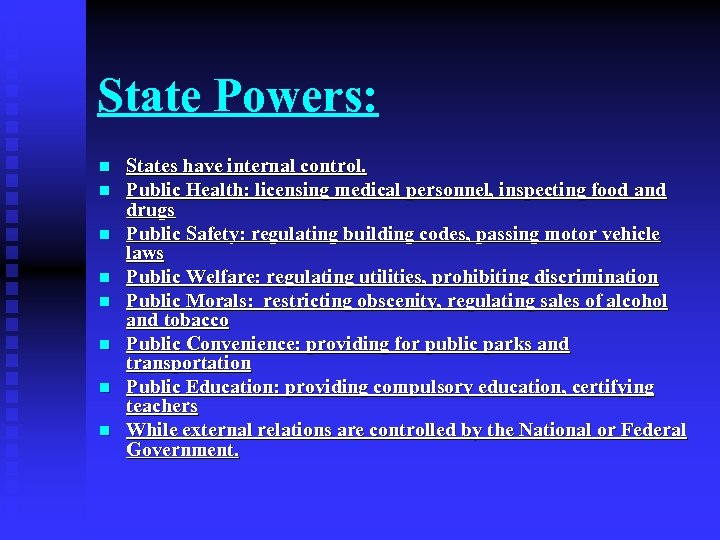 State Powers:

- States have internal control.
- Public Health: licensing medical personnel, inspecting food and drugs
- Public Safety: regulating building codes, passing motor vehicle laws
- Public Welfare: regulating utilities, prohibiting discrimination
- Public Morals: restricting obscenity, regulating sales of alcohol and tobacco
- Public Convenience: providing for public parks and transportation
- Public Education: providing compulsory education, certifying teachers
- While external relations are controlled by the National or Federal Government.